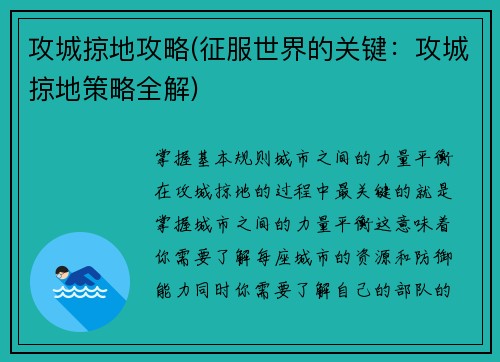 攻城掠地攻略(征服世界的关键：攻城掠地策略全解)

掌握基本规则城市之间的力量平衡在攻城掠地的过程中最关键的就是掌握城市之间的力量平衡这意味着你需要了解每座城市的资源和防御能力同时你需要了解自己的部队的